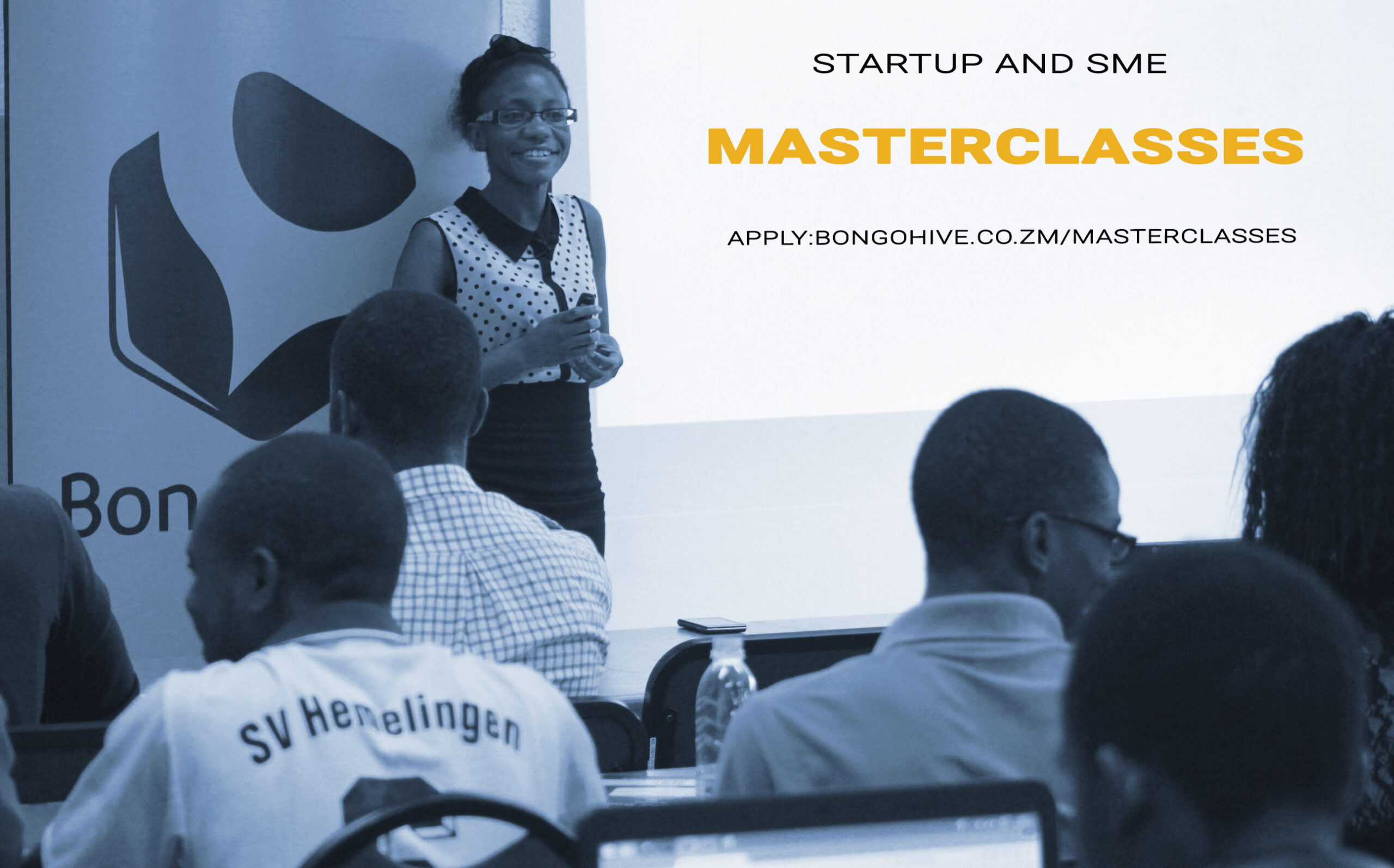 STARTUP AND SME

MASTERCLASSES

APPLY:BONGOHIVE.CO.ZM/MASTERCLASSES

Bon

SV Hemelingen